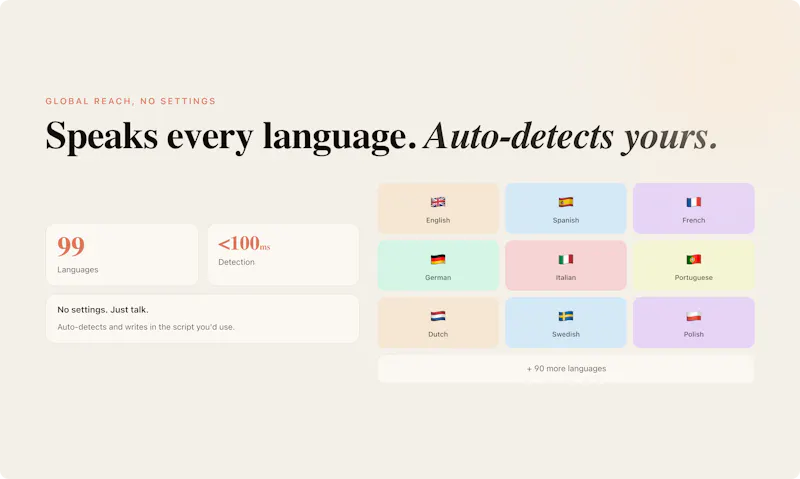 GLOBAL REACH, NO SETTINGS

Speaks every language. Auto-detects yours.

99
Languages

<100ms
Detection

No settings. Just talk.
Auto-detects and writes in the script you'd use.

English

Spanish

French

German

Italian

Portuguese

Dutch

Swedish

Polish

+ 90 more languages